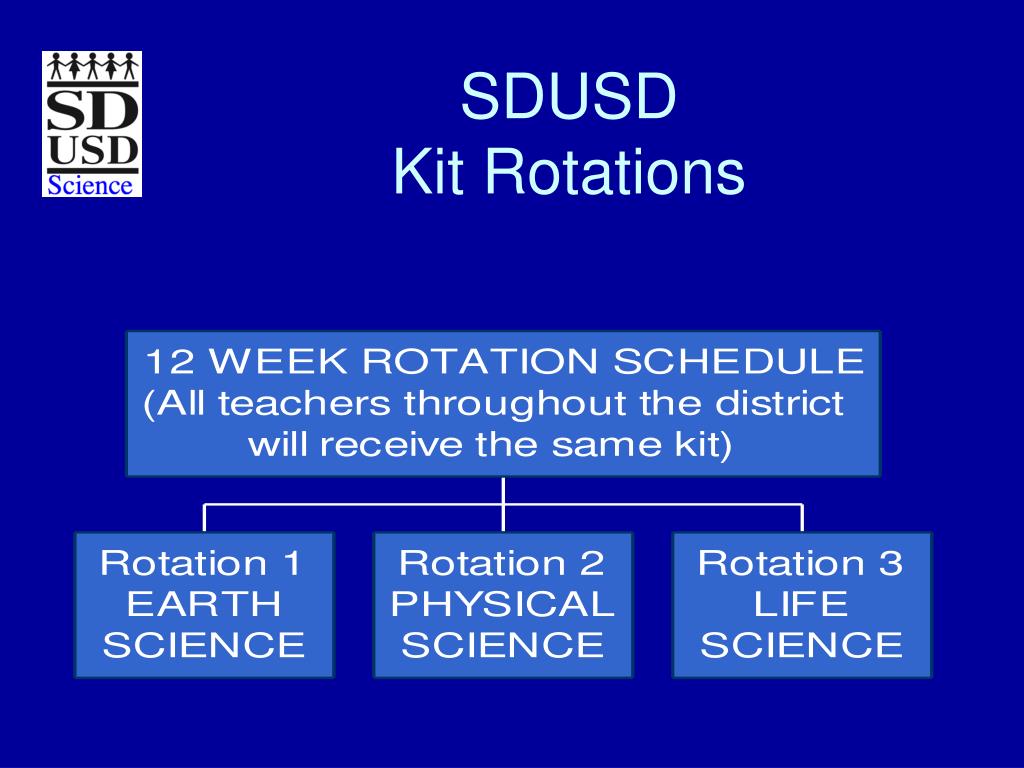 SD
USD
Science

SDUSD
Kit Rotations

12 WEEK ROTATION SCHEDULE
(All teachers throughout the district will receive the same kit)

Rotation 1
EARTH SCIENCE

Rotation 2
PHYSICAL SCIENCE

Rotation 3
LIFE SCIENCE